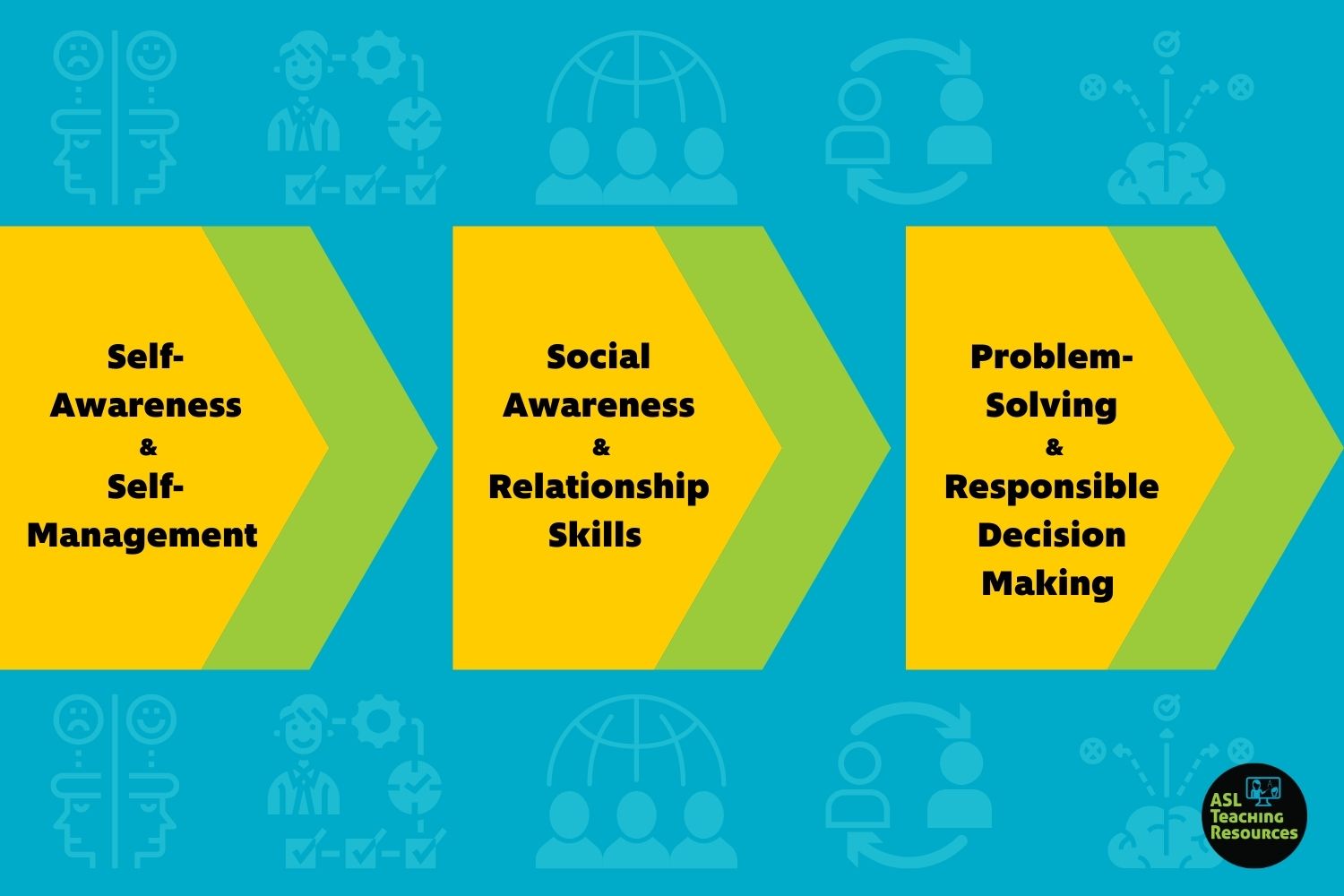 Self-Awareness
&
Self-Management

Social Awareness
&
Relationship Skills

Problem-Solving
&
Responsible Decision Making

ASL Teaching Resources